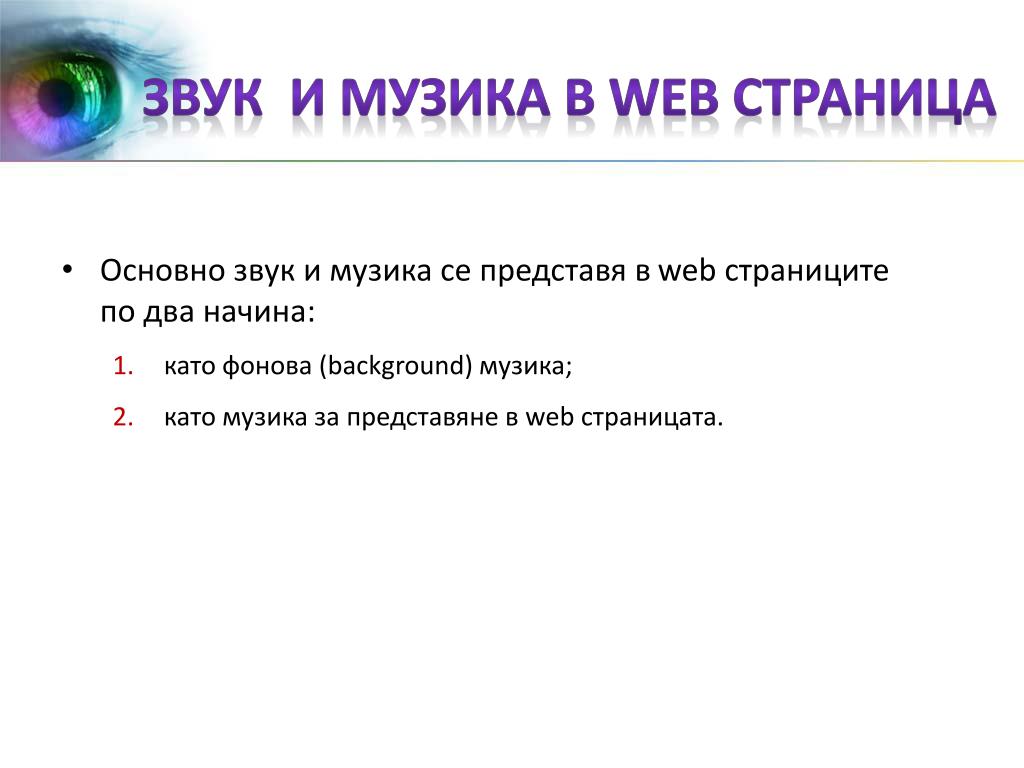 ЗВУК И МУЗИКА В WEB СТРАНИЦА

• Основно звук и музика се представя в web страниците по два начина:

1. като фонова (background) музика;

2. като музика за представяне в web страницата.